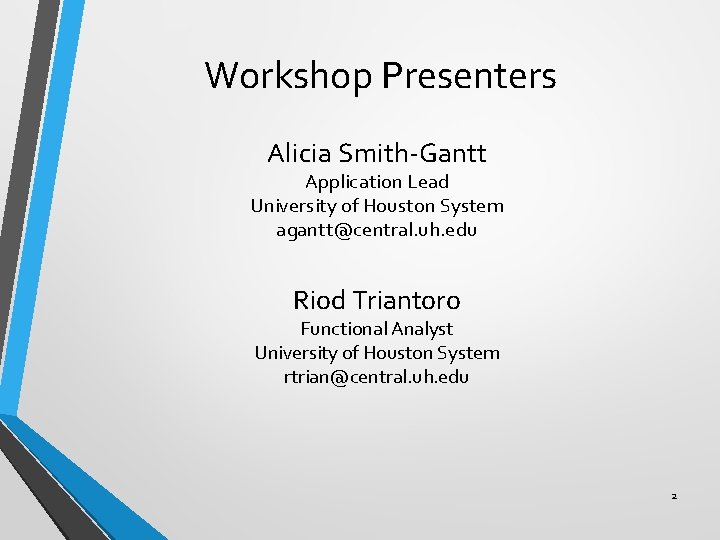 Workshop Presenters

Alicia Smith-Gantt
Application Lead
University of Houston System
agantt@central.uh.edu

Riod Triantoro
Functional Analyst
University of Houston System
rtrian@central.uh.edu

2